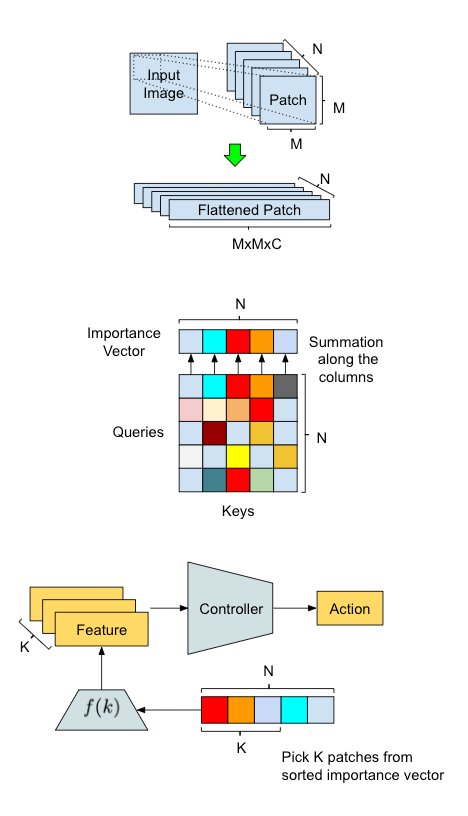 Input Image

Patch

N

M

M

Flattened Patch

N

MxMxC

N

Importance Vector

Summation along the columns

Queries

N

Keys

Feature

K

Controller

Action

$f(k)$

N

K

Pick K patches from sorted importance vector